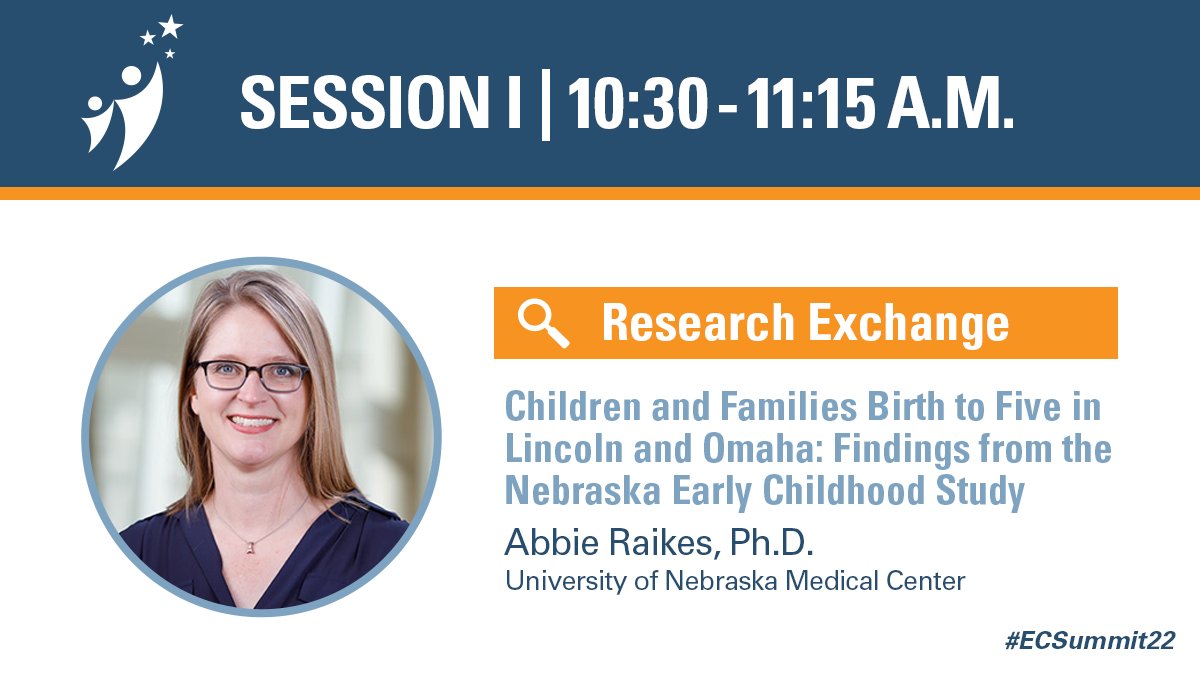 SESSION I | 10:30 - 11:15 A.M.

Research Exchange

Children and Families Birth to Five in Lincoln and Omaha: Findings from the Nebraska Early Childhood Study

Abbie Raikes, Ph.D.
University of Nebraska Medical Center

#ECSummit22